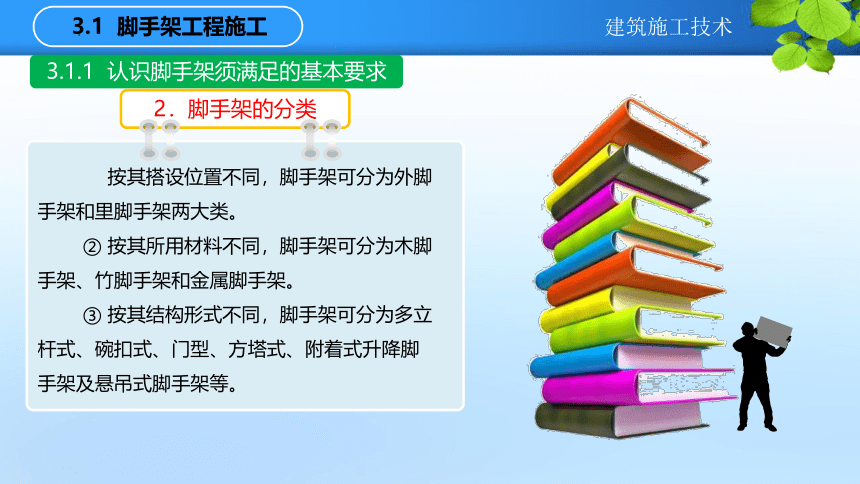 3.1 脚手架工程施工

建筑施工技术

3.1.1 认识脚手架须满足的基本要求

2．脚手架的分类

按其搭设位置不同，脚手架可分为外脚手架和里脚手架两大类。

② 按其所用材料不同，脚手架可分为木脚手架、竹脚手架和金属脚手架。

③ 按其结构形式不同，脚手架可分为多立杆式、碗扣式、门型、方塔式、附着式升降脚手架及悬吊式脚手架等。